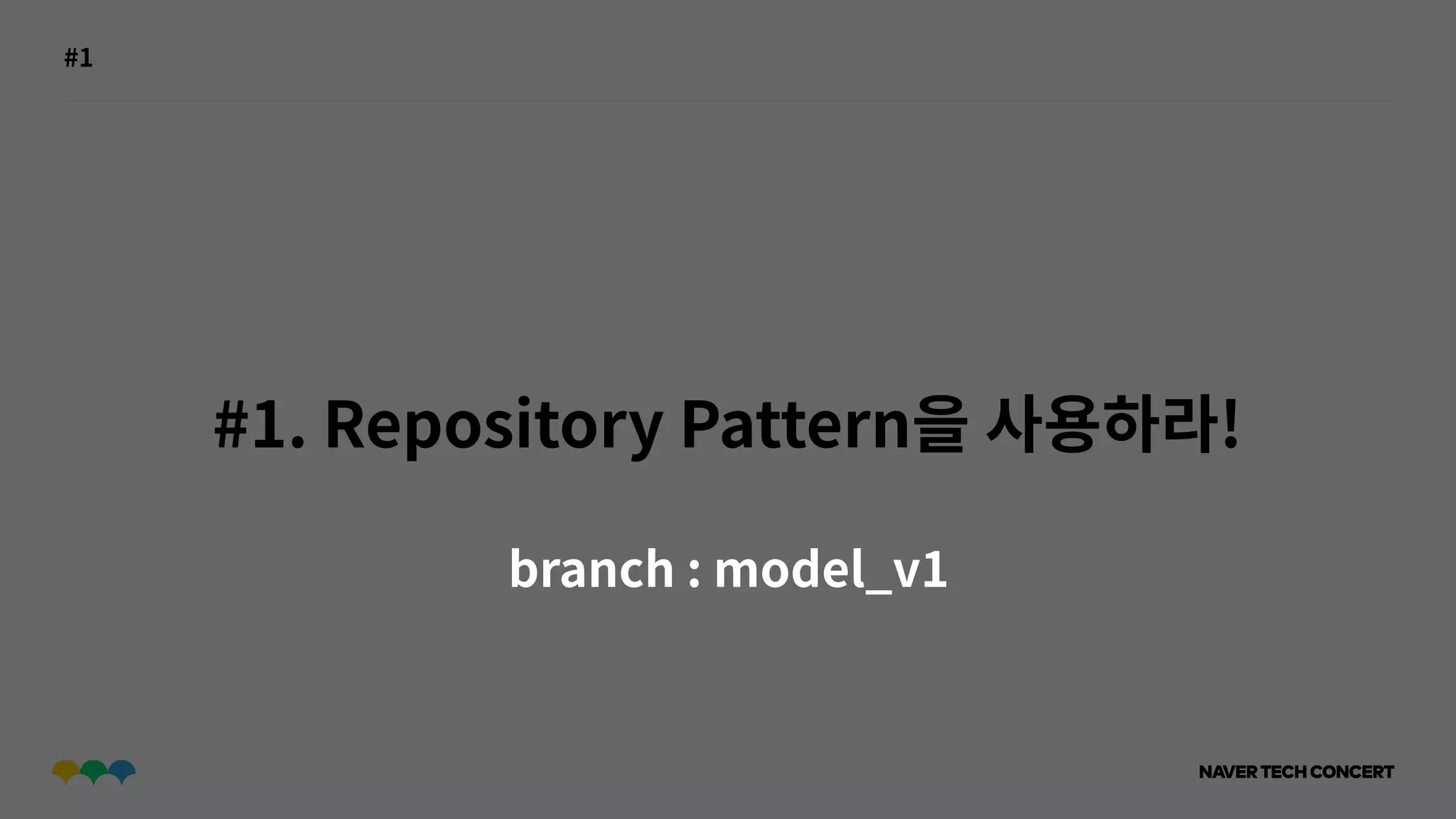 #1

#1. Repository Pattern을 사용하라!

branch : model_v1

NAVER TECH CONCERT